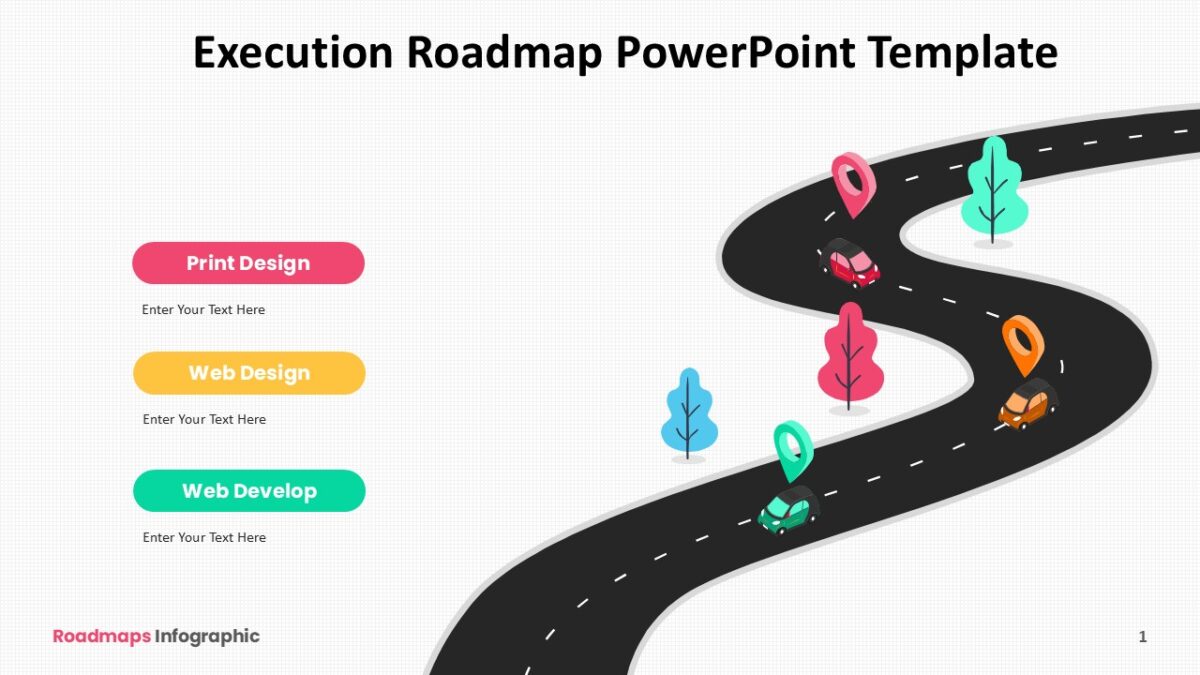 Execution Roadmap PowerPoint Template

Print Design

Enter Your Text Here

Web Design

Enter Your Text Here

Web Develop

Enter Your Text Here

Roadmaps Infographic

1